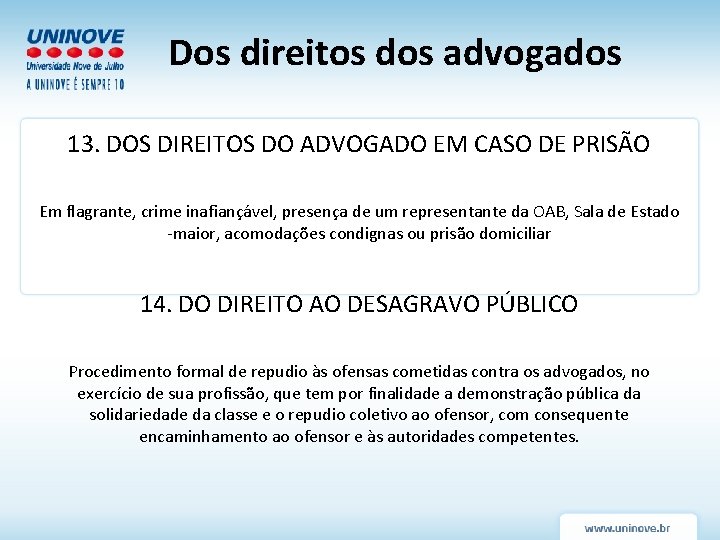 UNINOVE
Universidade Nove de Julho
A UNINOVE É SEMPRE 10

Dos direitos dos advogados

13. DOS DIREITOS DO ADVOGADO EM CASO DE PRISÃO

Em flagrante, crime inafiançável, presença de um representante da OAB, Sala de Estado -maior, acomodações condignas ou prisão domiciliar

14. DO DIREITO AO DESAGRAVO PÚBLICO

Procedimento formal de repudio às ofensas cometidas contra os advogados, no exercício de sua profissão, que tem por finalidade a demonstração pública da solidariedade da classe e o repudio coletivo ao ofensor, com consequente encaminhamento ao ofensor e às autoridades competentes.

www.uninove.br